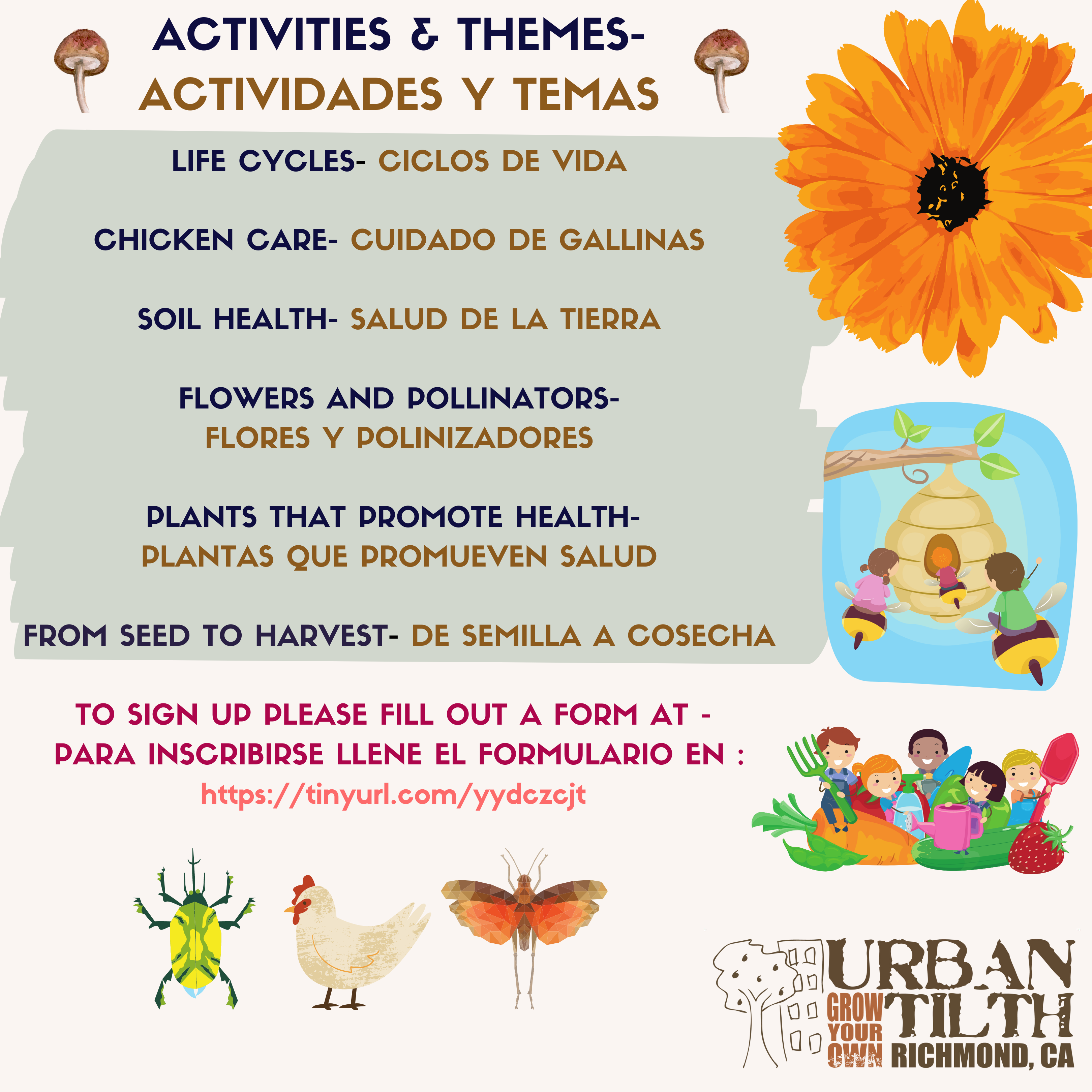 ACTIVITIES & THEMES-
ACTIVIDADES Y TEMAS

LIFE CYCLES- CICLOS DE VIDA

CHICKEN CARE- CUIDADO DE GALLINAS

SOIL HEALTH- SALUD DE LA TIERRA

FLOWERS AND POLLINATORS-
FLORES Y POLINIZADORES

PLANTS THAT PROMOTE HEALTH-
PLANTAS QUE PROMUEVEN SALUD

FROM SEED TO HARVEST- DE SEMILLA A COSECHA

TO SIGN UP PLEASE FILL OUT A FORM AT -
PARA INSCRIBIRSE LLENE EL FORMULARIO EN :
https://tinyurl.com/yydczcjt

URBAN TILTH
GROW YOUR OWN
RICHMOND, CA